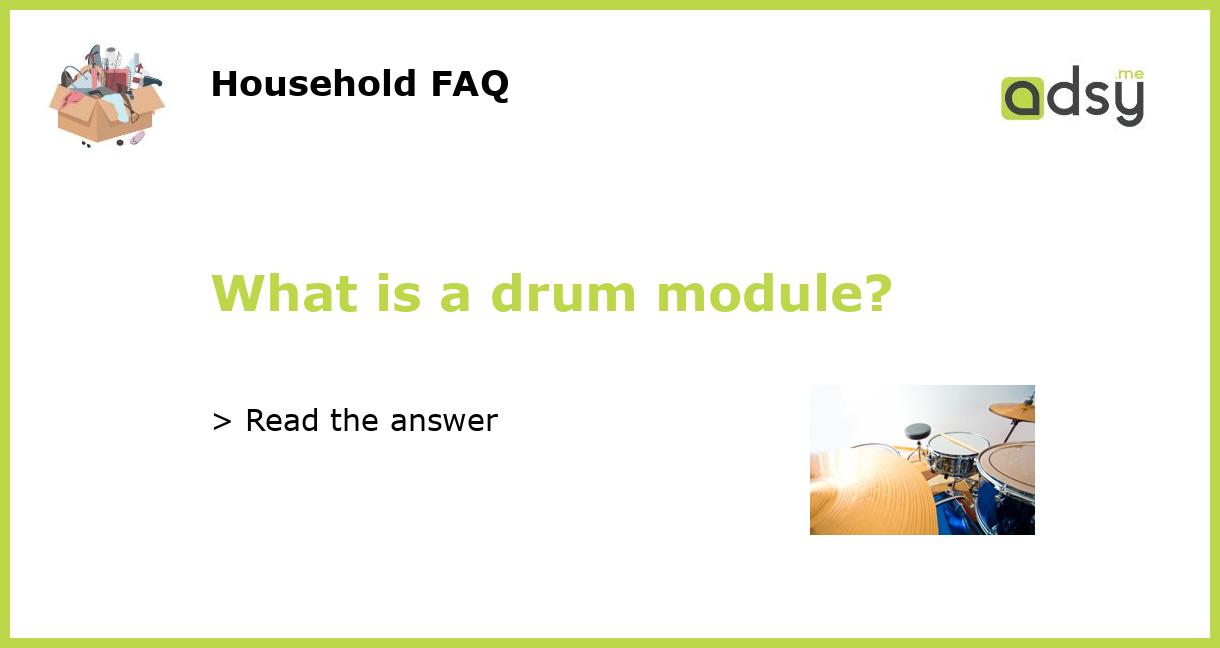 Household FAQ

adsy.me

What is a drum module?

> Read the answer